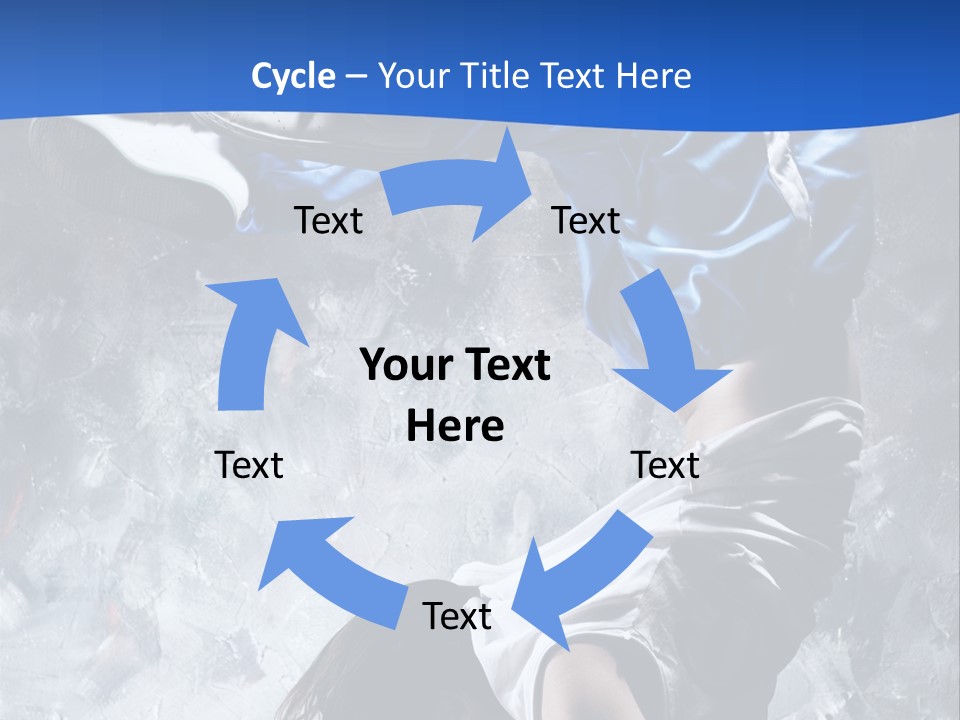 Cycle – Your Title Text Here

Text

Text

Your Text Here

Text

Text

Text